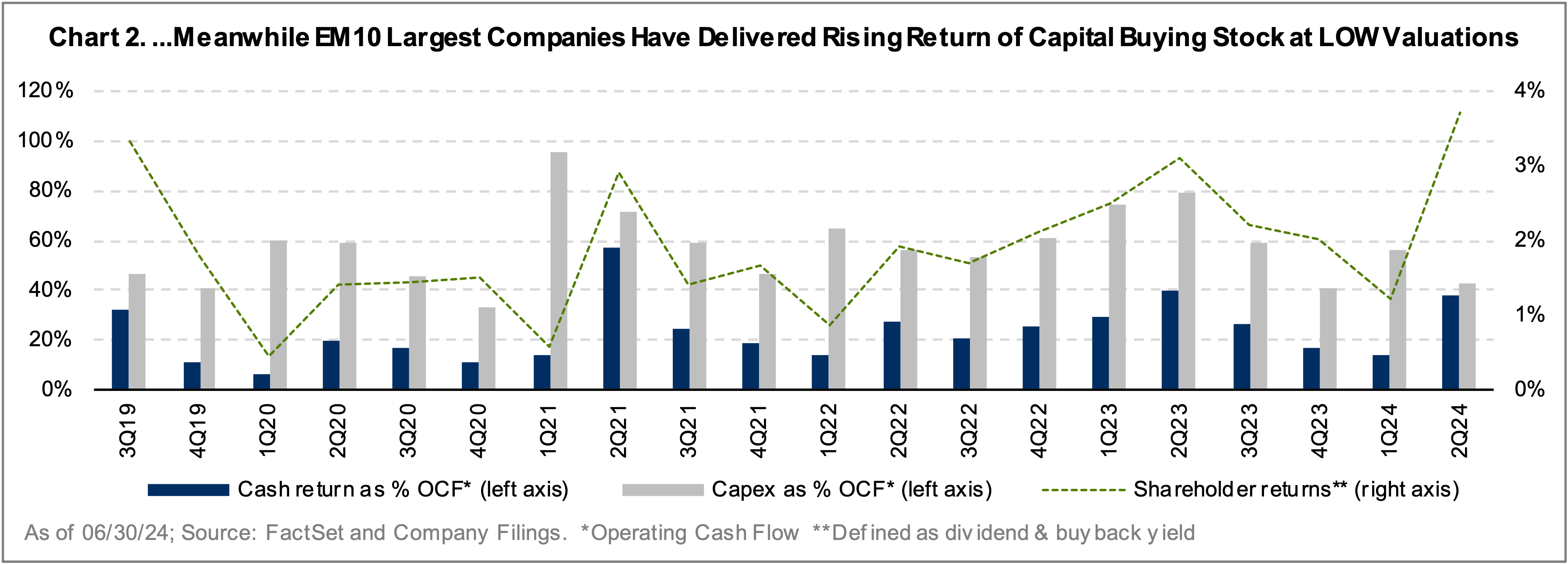 Chart 2. ...Meanwhile EM10 Largest Companies Have Delivered Rising Return of Capital Buying Stock at LOW Valuations

120%
100%
80%
60%
40%
20%
0%

4%
3%
2%
1%
0%

3Q19
4Q19
1Q20
2Q20
3Q20
4Q20
1Q21
2Q21
3Q21
4Q21
1Q22
2Q22
3Q22
4Q22
1Q23
2Q23
3Q23
4Q23
1Q24
2Q24

Cash return as % OCF* (left axis)
Capex as % OCF* (left axis)
Shareholder returns** (right axis)

As of 06/30/24; Source: FactSet and Company Filings. *Operating Cash Flow **Defined as dividend & buyback yield